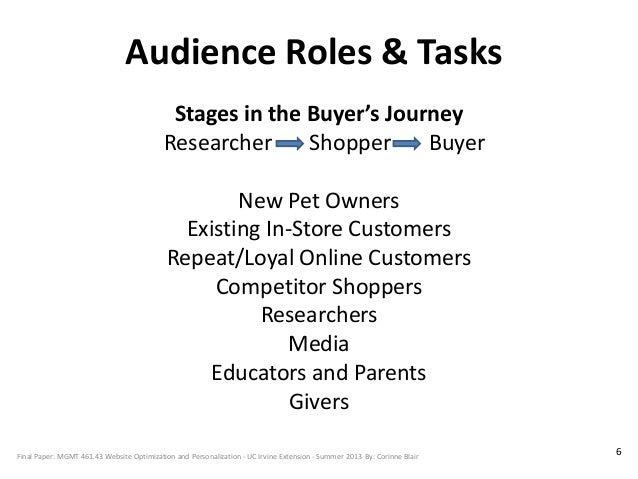 Audience Roles & Tasks

Stages in the Buyer's Journey
Researcher → Shopper → Buyer

New Pet Owners
Existing In-Store Customers
Repeat/Loyal Online Customers
Competitor Shoppers
Researchers
Media
Educators and Parents
Givers

Final Paper: MGMT 461.43 Website Optimization and Personalization - UC Irvine Extension - Summer 2013 By: Corinne Blair

6